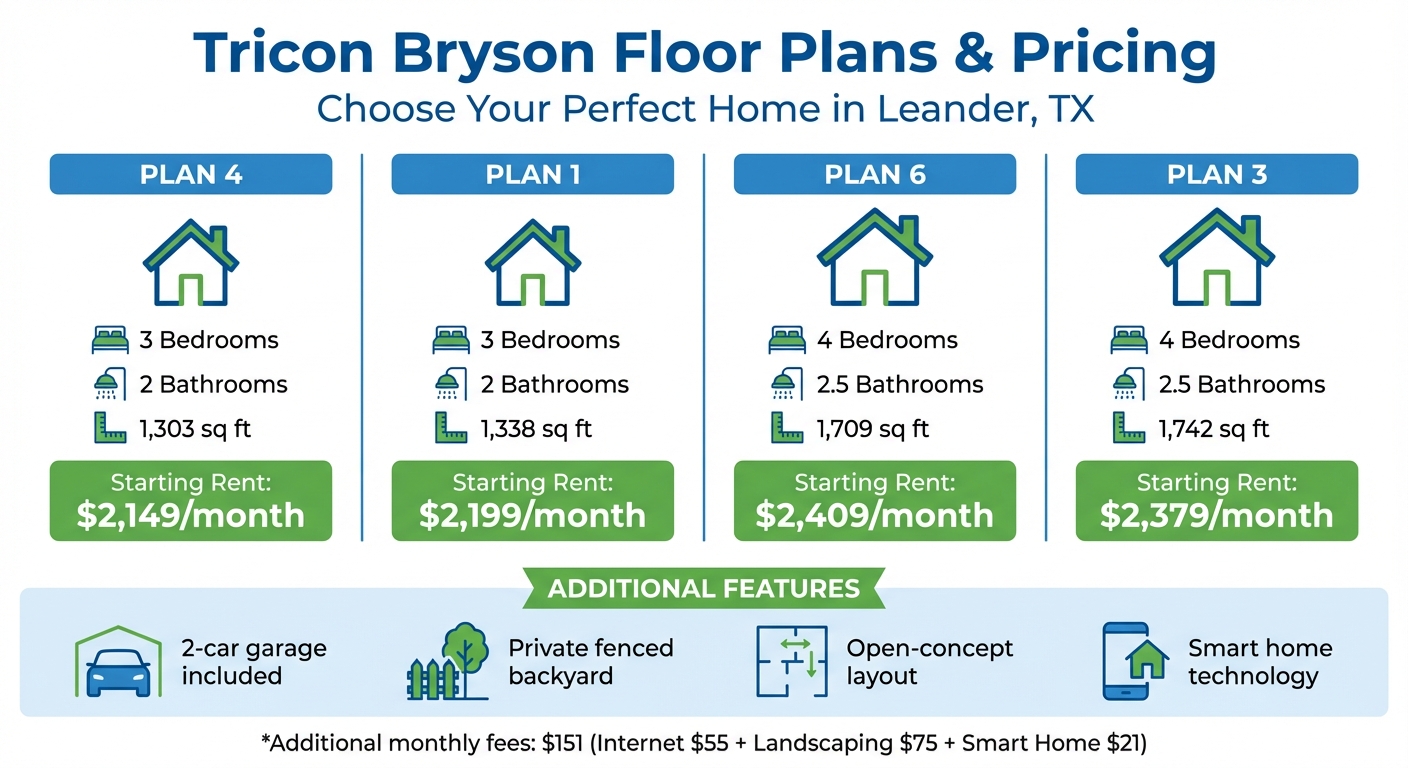 Tricon Bryson Floor Plans & Pricing
Choose Your Perfect Home in Leander, TX

PLAN 4
3 Bedrooms
2 Bathrooms
1,303 sq ft
Starting Rent:
$2,149/month

PLAN 1
3 Bedrooms
2 Bathrooms
1,338 sq ft
Starting Rent:
$2,199/month

PLAN 6
4 Bedrooms
2.5 Bathrooms
1,709 sq ft
Starting Rent:
$2,409/month

PLAN 3
4 Bedrooms
2.5 Bathrooms
1,742 sq ft
Starting Rent:
$2,379/month

ADDITIONAL FEATURES

2-car garage included

Private fenced backyard

Open-concept layout

Smart home technology

*Additional monthly fees: $151 (Internet $55 + Landscaping $75 + Smart Home $21)